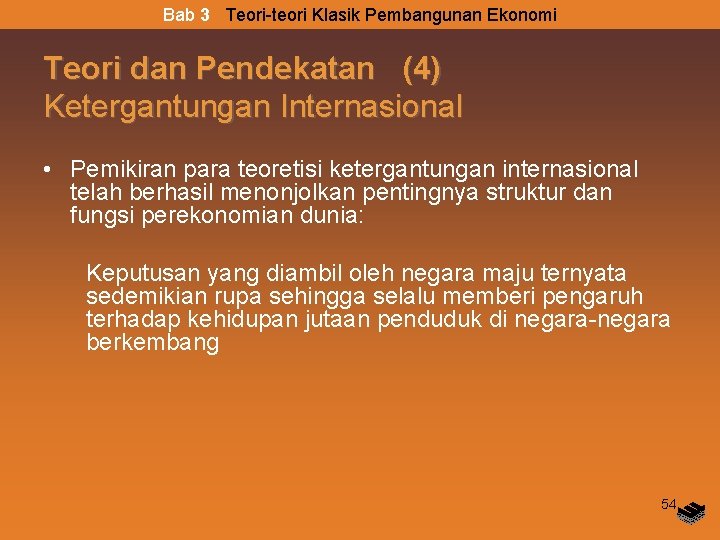 Bab 3 Teori-teori Klasik Pembangunan Ekonomi

Teori dan Pendekatan (4)
Ketergantungan Internasional

• Pemikiran para teoretisi ketergantungan internasional telah berhasil menonjolkan pentingnya struktur dan fungsi perekonomian dunia:

Keputusan yang diambil oleh negara maju ternyata sedemikian rupa sehingga selalu memberi pengaruh terhadap kehidupan jutaan penduduk di negara-negara berkembang

54